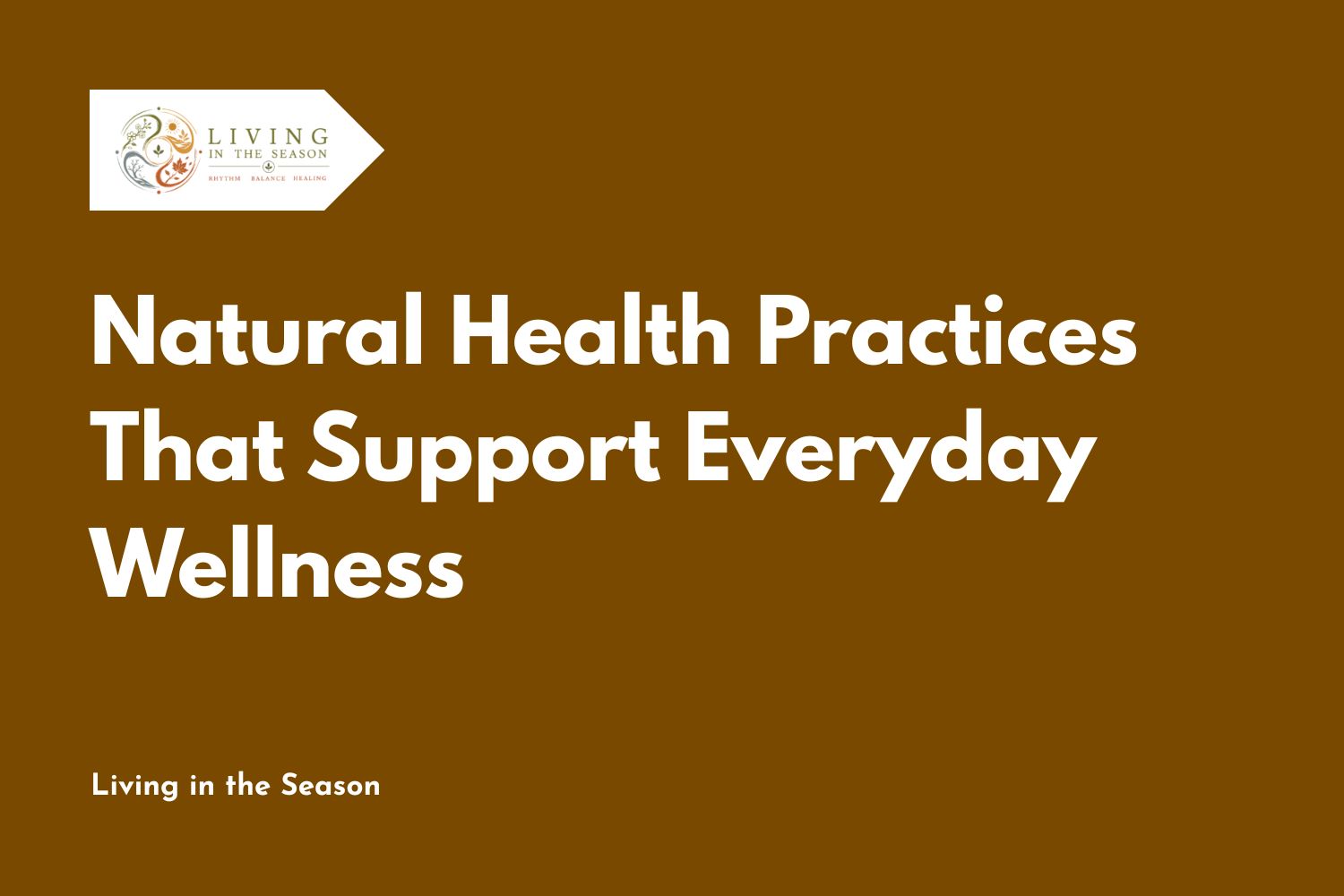 LIVING
IN THE SEASON
RHYTHM BALANCE HEALING

Natural Health Practices That Support Everyday Wellness

Living in the Season